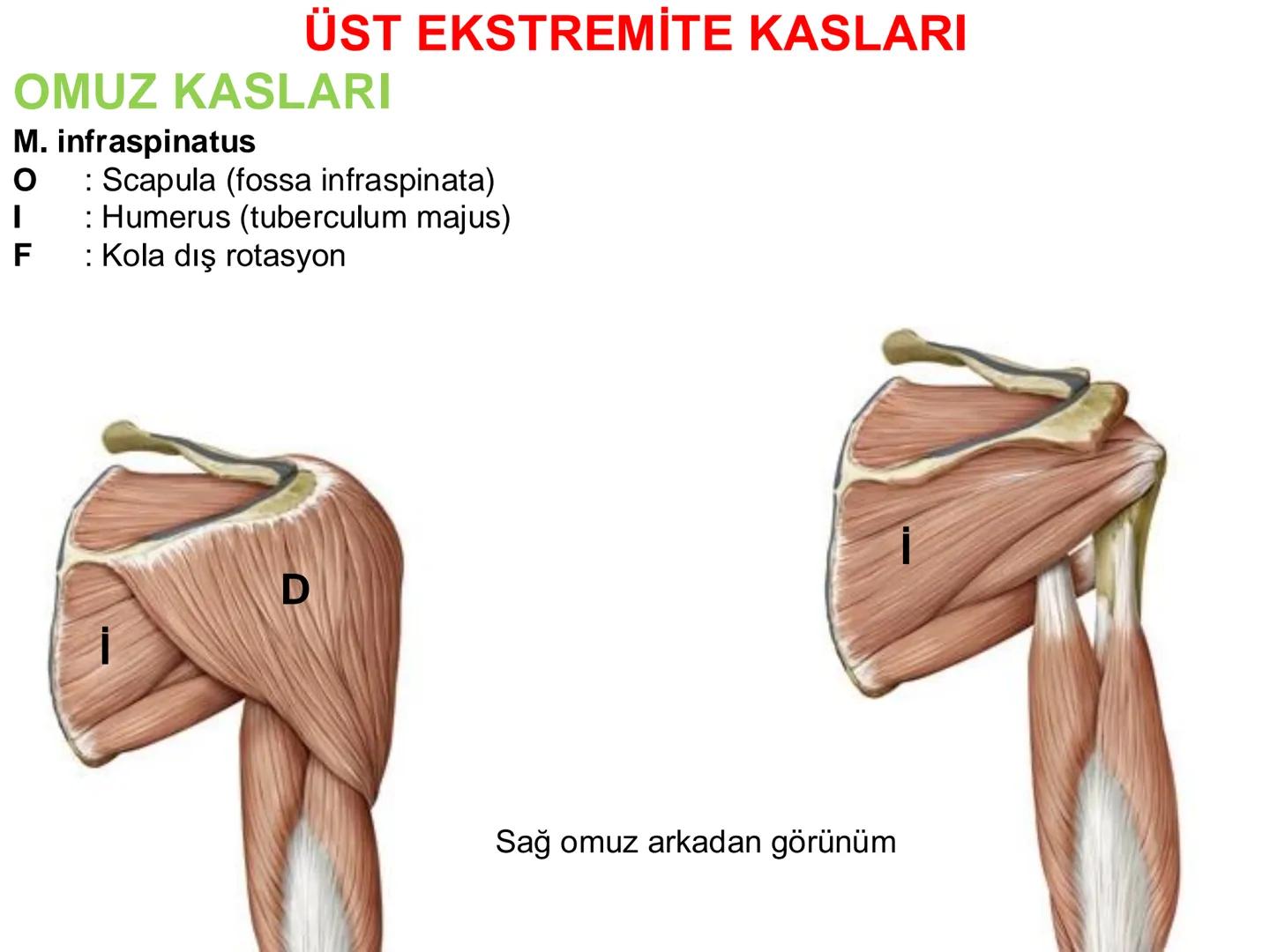 ÜST EKSTREMİTE KASLARI

OMUZ KASLARI

M. infraspinatus

O : Scapula (fossa infraspinata)

I : Humerus (tuberculum majus)

F : Kola dış rotasyon

D

İ

İ

Sağ omuz arkadan görünüm